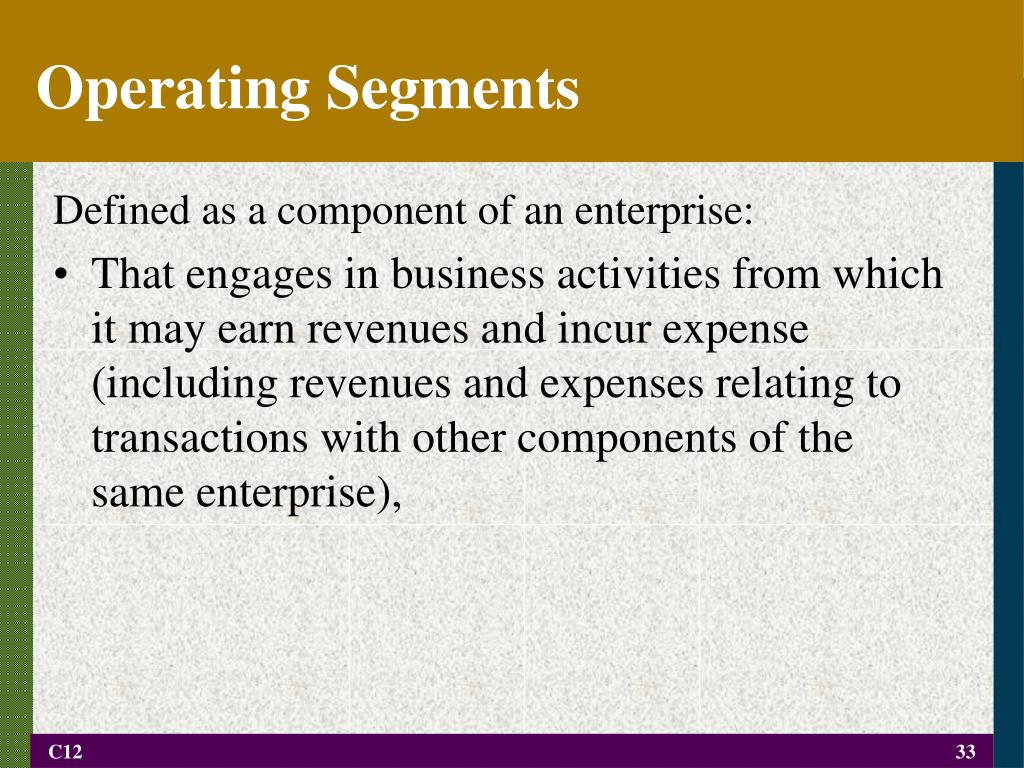 Operating Segments

Defined as a component of an enterprise:

• That engages in business activities from which it may earn revenues and incur expense (including revenues and expenses relating to transactions with other components of the same enterprise),

C12

33